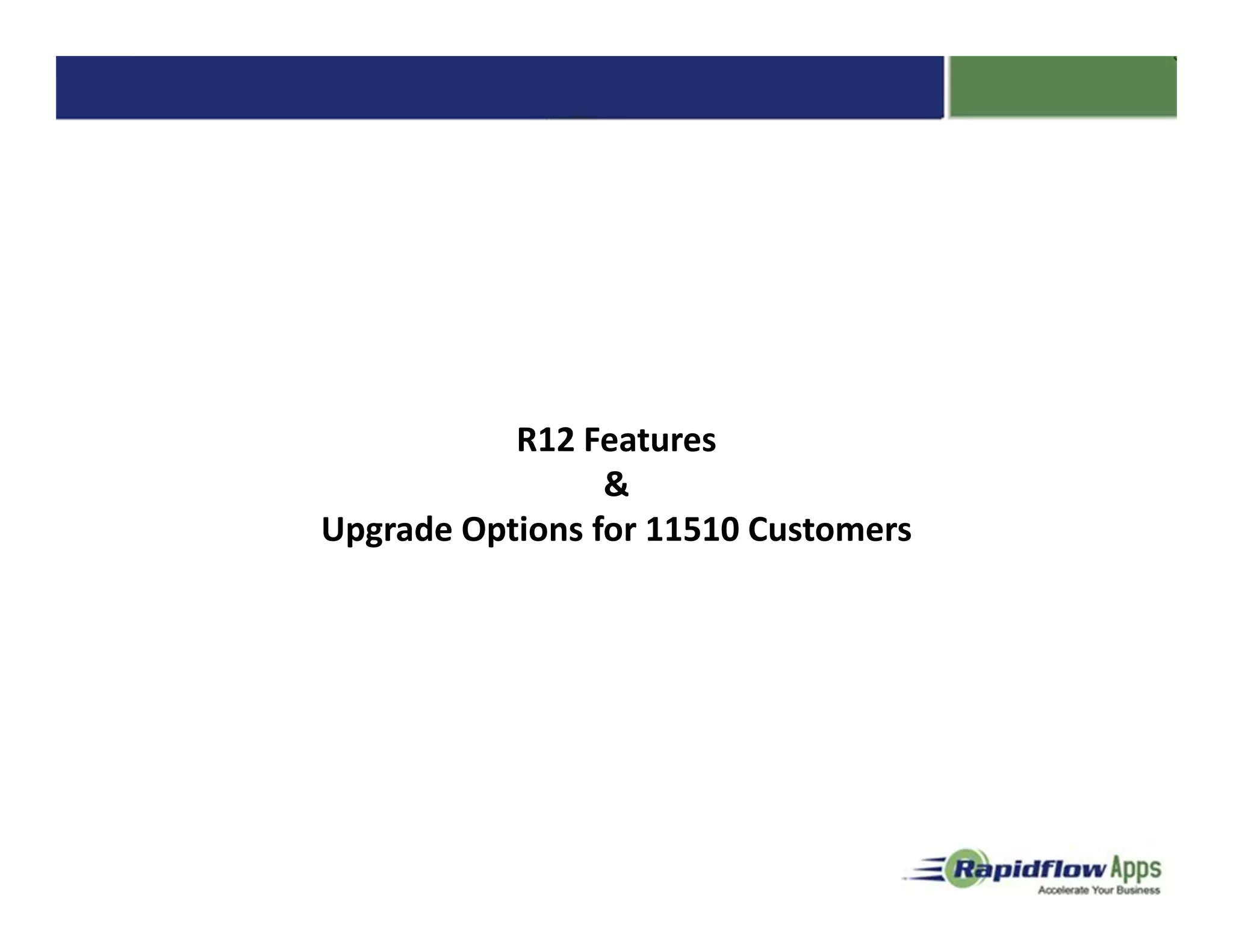 R12 Features
&
Upgrade Options for 11510 Customers

Rapidflow Apps
Accelerate Your Business